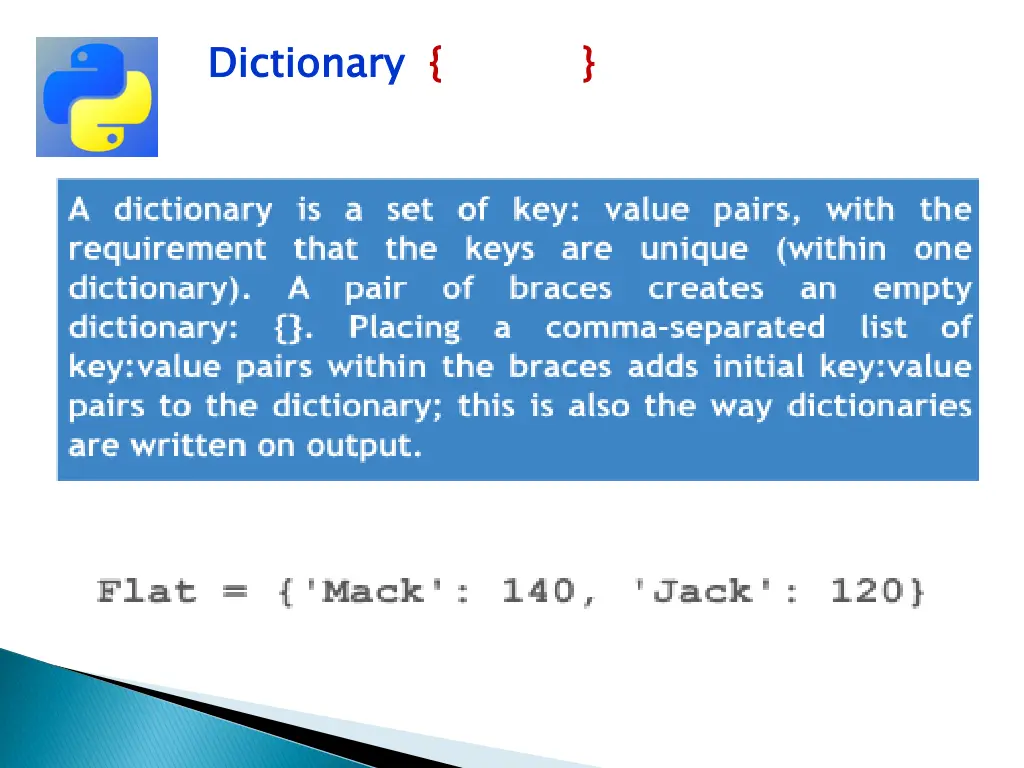 Dictionary { }

A dictionary is a set of key: value pairs, with the requirement that the keys are unique (within one dictionary). A pair of braces creates an empty dictionary: {}. Placing a comma-separated list of key:value pairs within the braces adds initial key:value pairs to the dictionary; this is also the way dictionaries are written on output.

Flat = {'Mack': 140, 'Jack': 120}